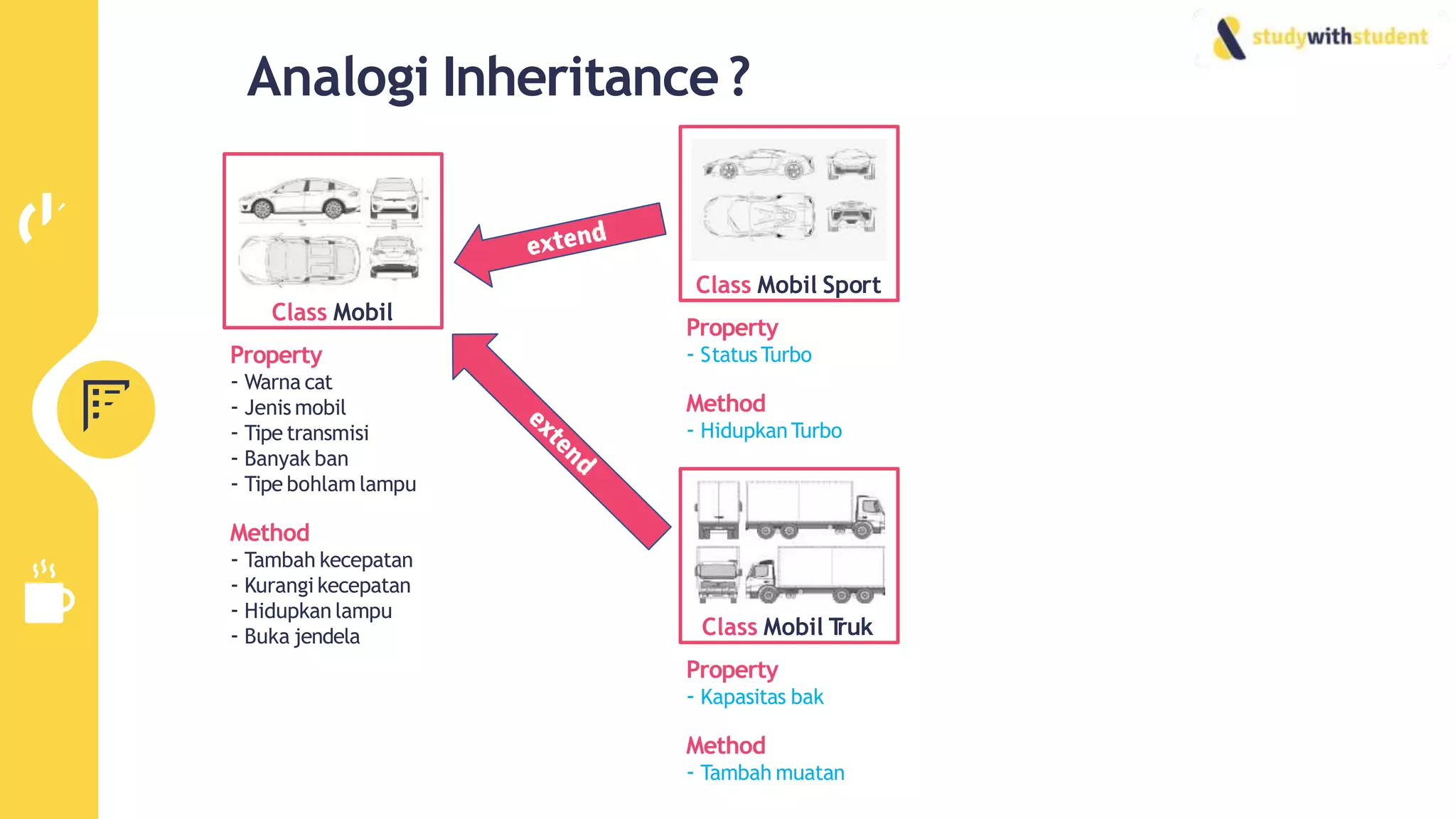 studywithstudent

Analogi Inheritance ?

Class Mobil

Property
- Warna cat
- Jenis mobil
- Tipe transmisi
- Banyak ban
- Tipe bohlam lampu

Method
- Tambah kecepatan
- Kurangi kecepatan
- Hidupkan lampu
- Buka jendela

extend

extend

Class Mobil Sport

Property
- Status Turbo

Method
- Hidupkan Turbo

Class Mobil Truk

Property
- Kapasitas bak

Method
- Tambah muatan